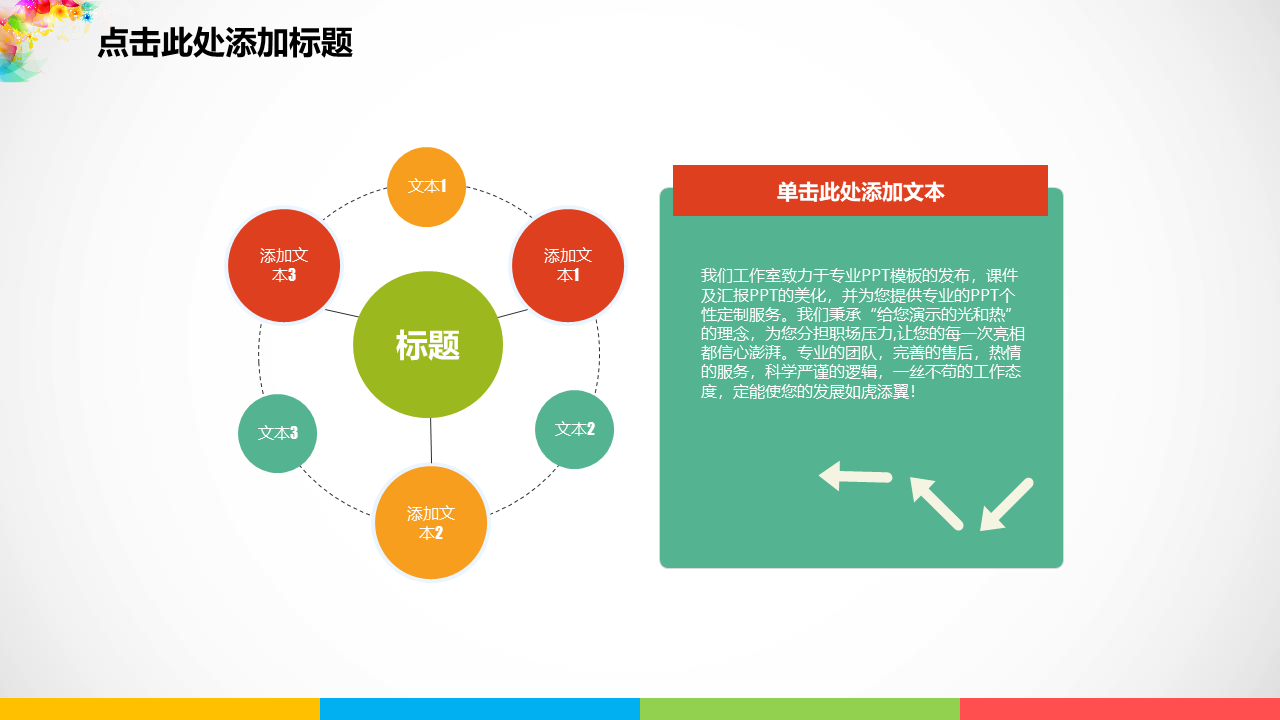 点击此处添加标题

文本1

添加文本3

添加文本1

标题

文本3

文本2

添加文本2

单击此处添加文本

我们工作室致力于专业PPT模板的发布，课件及汇报PPT的美化，并为您提供专业的PPT个性定制服务。我们秉承“给您演示的光和热”的理念，为您分担职场压力,让您的每一次亮相都信心澎湃。专业的团队，完善的售后，热情的服务，科学严谨的逻辑，一丝不苟的工作态度，定能使您的发展如虎添翼！